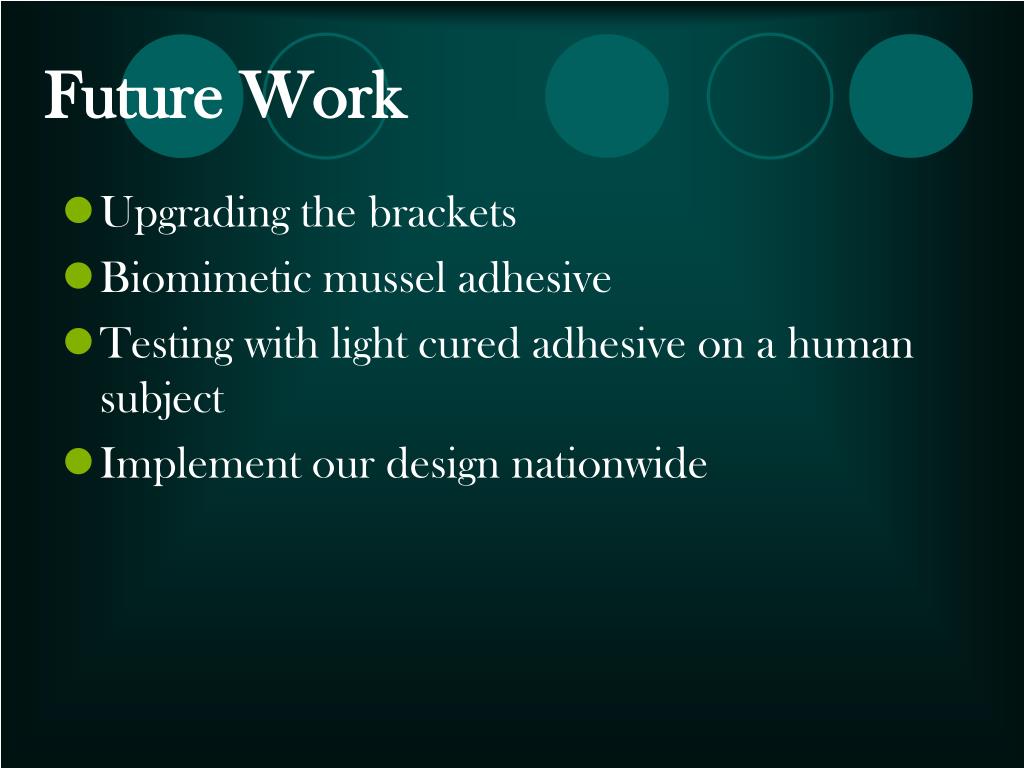 Future Work

- Upgrading the brackets
- Biomimetic mussel adhesive
- Testing with light cured adhesive on a human subject
- Implement our design nationwide